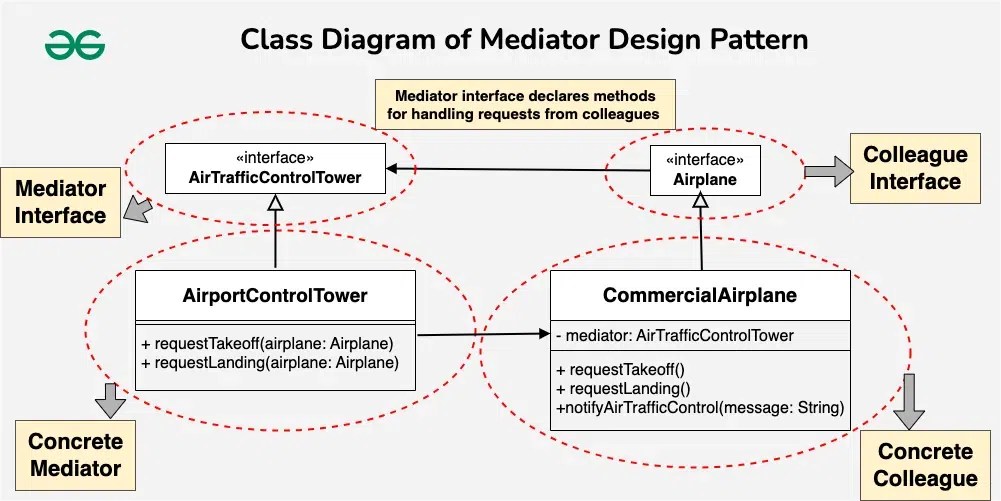 Class Diagram of Mediator Design Pattern

Mediator interface declares methods for handling requests from colleagues

«interface»
AirTrafficControlTower

«interface»
Airplane

Colleague Interface

Mediator Interface

AirportControlTower

+ requestTakeoff(airplane: Airplane)
+ requestLanding(airplane: Airplane)

CommercialAirplane

- mediator: AirTrafficControlTower

+ requestTakeoff()
+ requestLanding()
+notifyAirTrafficControl(message: String)

Concrete Mediator

Concrete Colleague